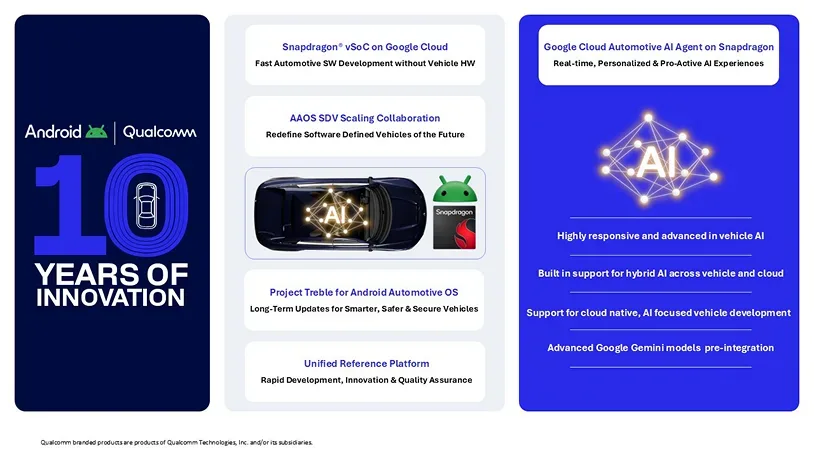 Android | Qualcomm

10

YEARS OF INNOVATION

Snapdragon® vSoC on Google Cloud
Fast Automotive SW Development without Vehicle HW

AAOS SDV Scaling Collaboration
Redefine Software Defined Vehicles of the Future

AI

Snapdragon

Project Treble for Android Automotive OS
Long-Term Updates for Smarter, Safer & Secure Vehicles

Unified Reference Platform
Rapid Development, Innovation & Quality Assurance

Google Cloud Automotive AI Agent on Snapdragon
Real-time, Personalized & Pro-Active AI Experiences

AI

Highly responsive and advanced in vehicle AI

Built in support for hybrid AI across vehicle and cloud

Support for cloud native, AI focused vehicle development

Advanced Google Gemini models pre-integration

Qualcomm branded products are products of Qualcomm Technologies, Inc. and/or its subsidiaries.